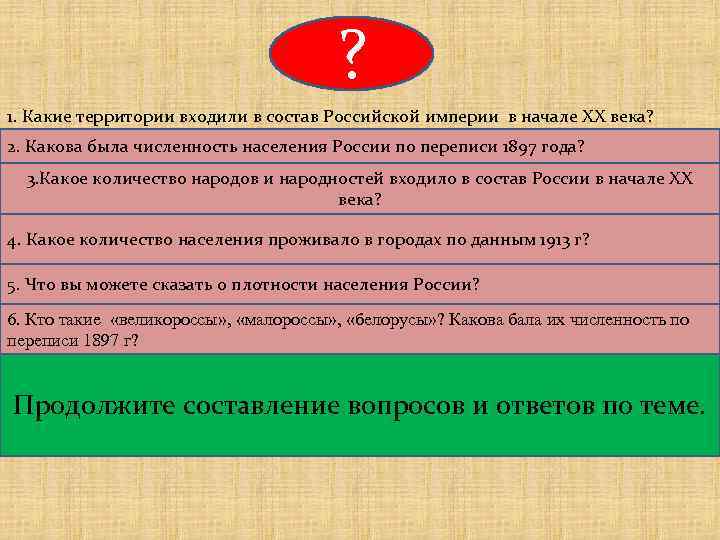 ?

1. Какие территории входили в состав Российской империи в начале XX века?

2. Какова была численность населения России по переписи 1897 года?

3.Какое количество народов и народностей входило в состав России в начале XX века?

4. Какое количество населения проживало в городах по данным 1913 г?

5. Что вы можете сказать о плотности населения России?

6. Кто такие «великороссы», «малороссы», «белорусы»? Какова бала их численность по переписи 1897 г?

Продолжите составление вопросов и ответов по теме.